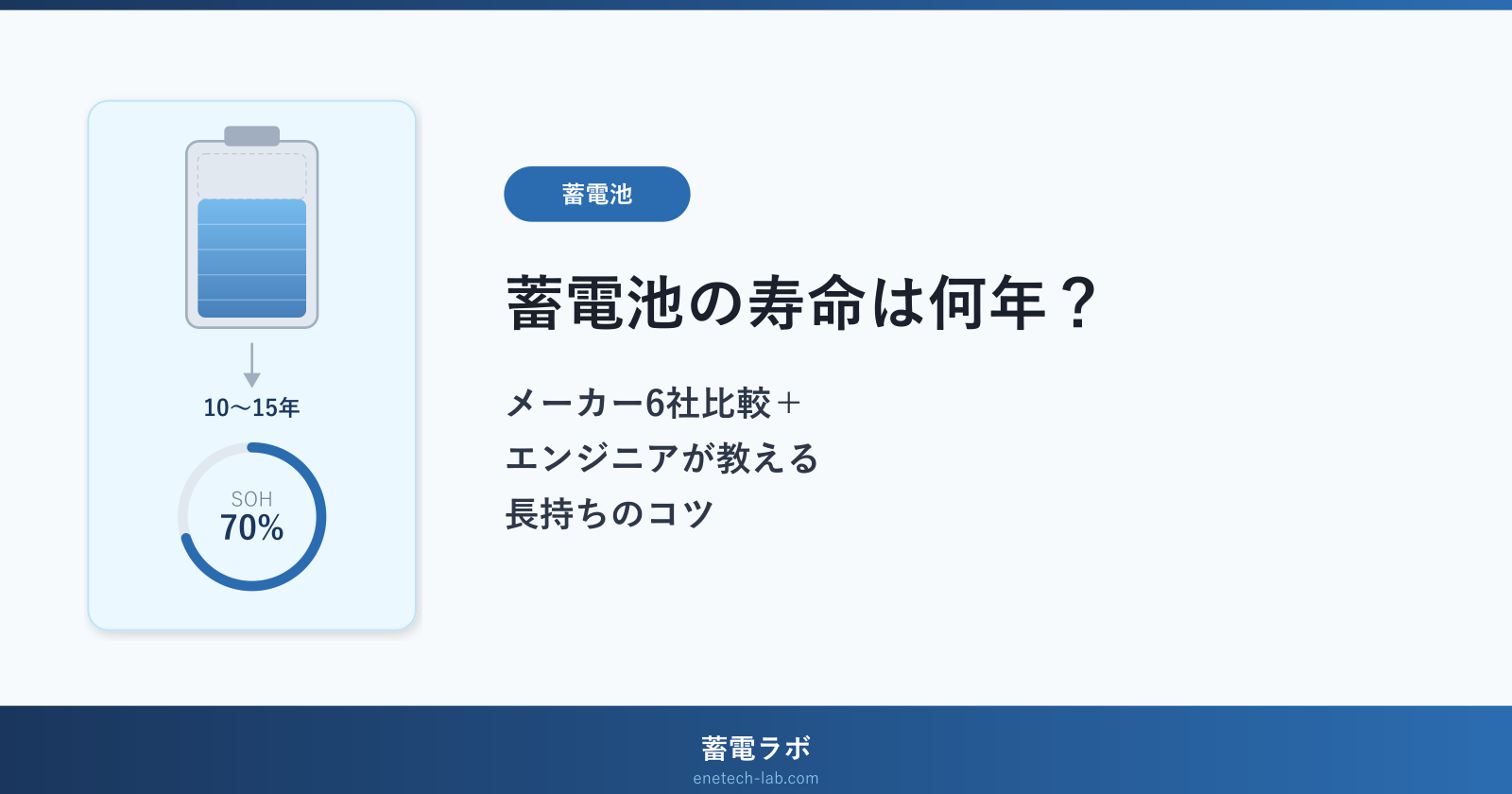 10〜15年

SOH
70%

蓄電池

蓄電池の寿命は何年？

メーカー6社比較＋
エンジニアが教える
長持ちのコツ

蓄電ラボ
enetech-lab.com